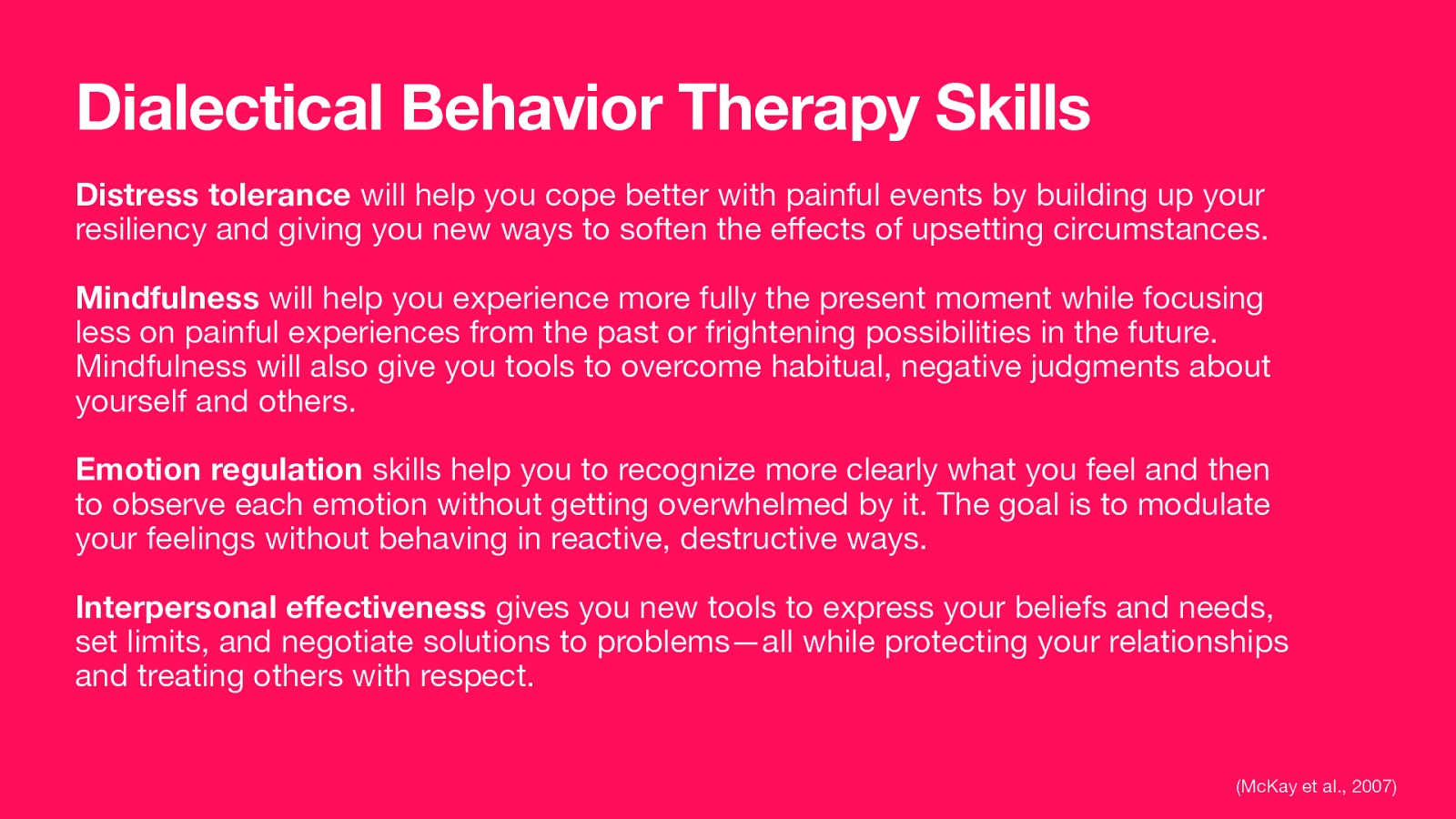 Dialectical Behavior Therapy Skills

Distress tolerance will help you cope better with painful events by building up your resiliency and giving you new ways to soften the effects of upsetting circumstances.

Mindfulness will help you experience more fully the present moment while focusing less on painful experiences from the past or frightening possibilities in the future. Mindfulness will also give you tools to overcome habitual, negative judgments about yourself and others.

Emotion regulation skills help you to recognize more clearly what you feel and then to observe each emotion without getting overwhelmed by it. The goal is to modulate your feelings without behaving in reactive, destructive ways.

Interpersonal effectiveness gives you new tools to express your beliefs and needs, set limits, and negotiate solutions to problems—all while protecting your relationships and treating others with respect.

(McKay et al., 2007)